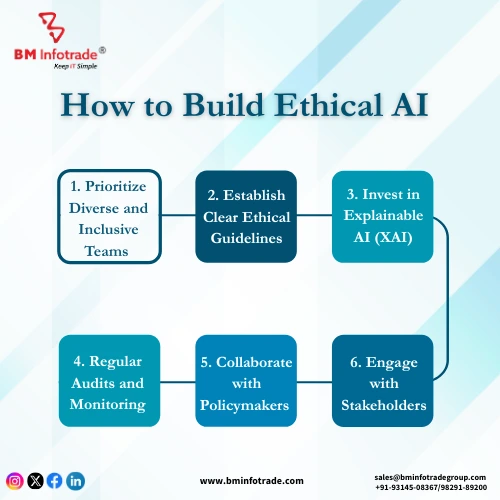 BM Infotrade®
Keep IT Simple

How to Build Ethical AI

1. Prioritize Diverse and Inclusive Teams

2. Establish Clear Ethical Guidelines

3. Invest in Explainable AI (XAI)

4. Regular Audits and Monitoring

5. Collaborate with Policymakers

6. Engage with Stakeholders

www.bminfotrade.com

sales@bminfotradegroup.com
+91-93145-08367/98291-89200